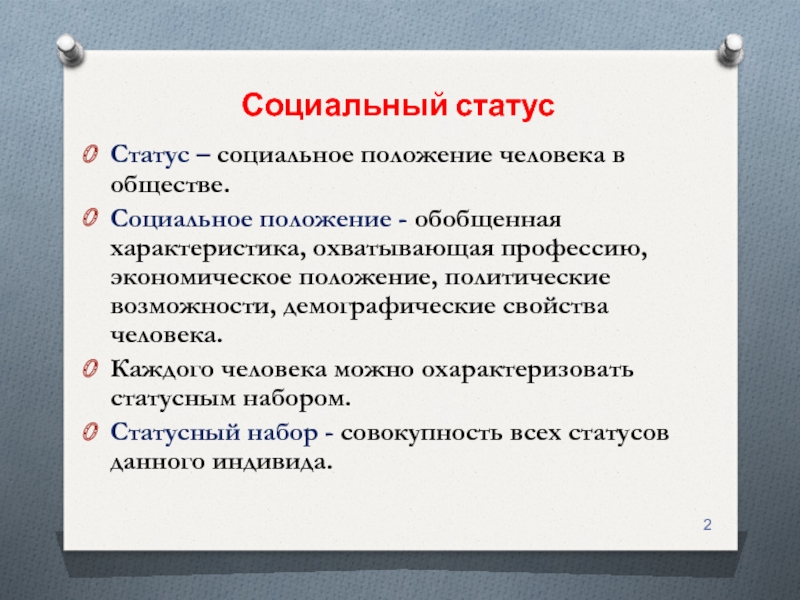 Социальный статус

Статус – социальное положение человека в обществе.

Социальное положение - обобщенная характеристика, охватывающая профессию, экономическое положение, политические возможности, демографические свойства человека.

Каждого человека можно охарактеризовать статусным набором.

Статусный набор - совокупность всех статусов данного индивида.

2